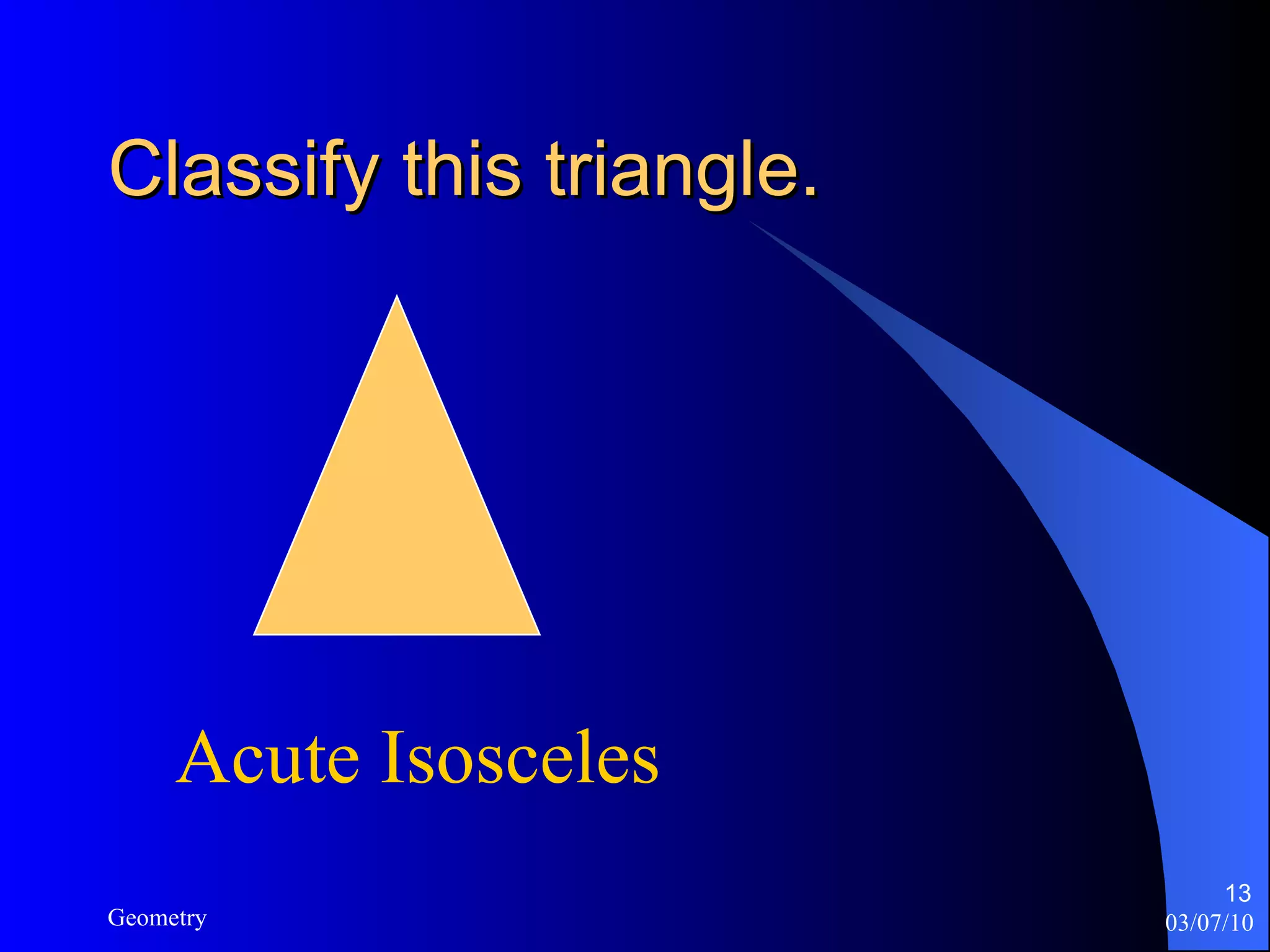 Classify this triangle.

Acute Isosceles

Geometry

13
03/07/10